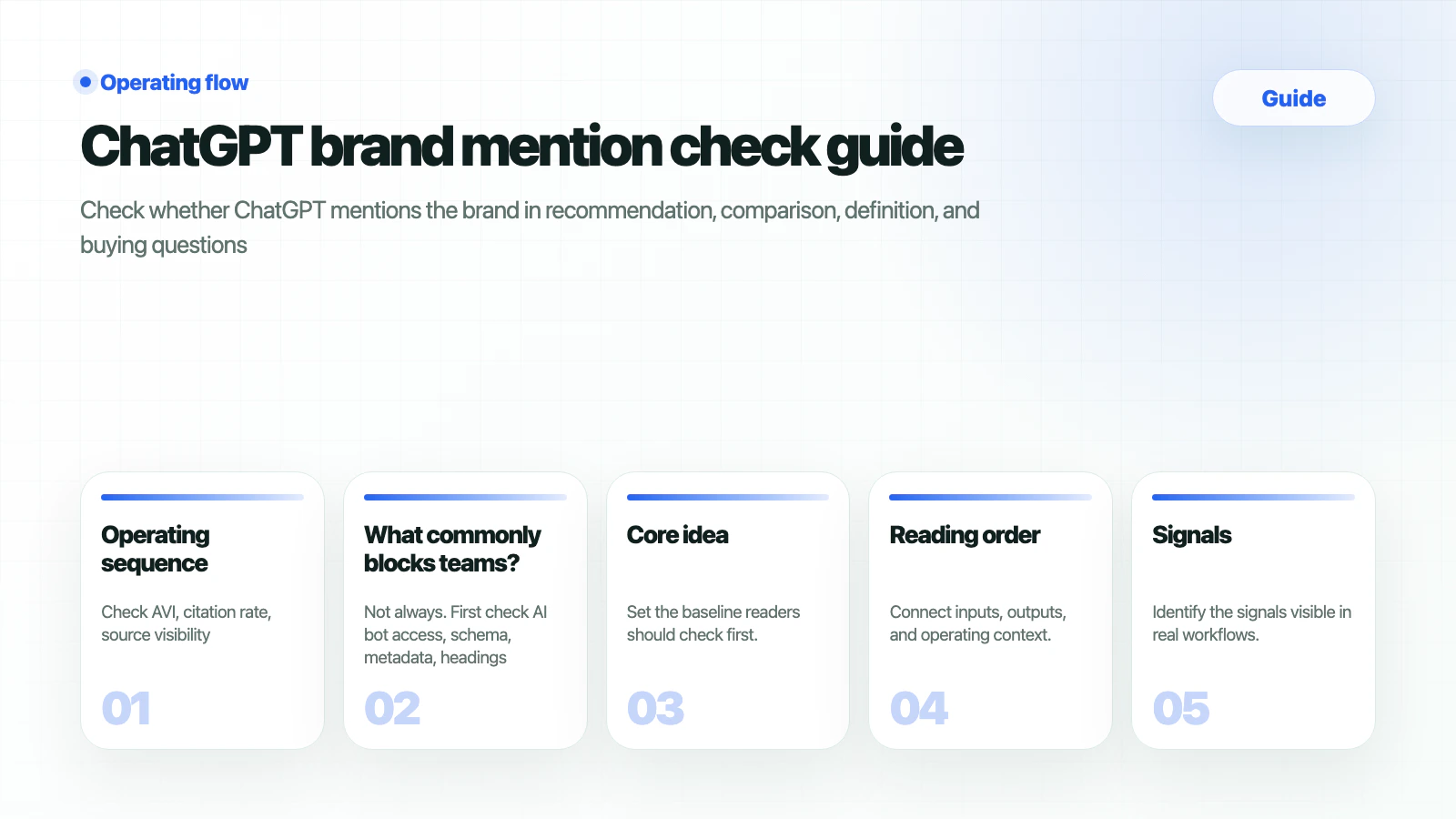 Operating flow

Guide

ChatGPT brand mention check guide

Check whether ChatGPT mentions the brand in recommendation, comparison, definition, and buying questions

Operating sequence

Check AVI, citation rate, source visibility

01

What commonly blocks teams?

Not always. First check AI bot access, schema, metadata, headings

02

Core idea

Set the baseline readers should check first.

03

Reading order

Connect inputs, outputs, and operating context.

04

Signals

Identify the signals visible in real workflows.

05